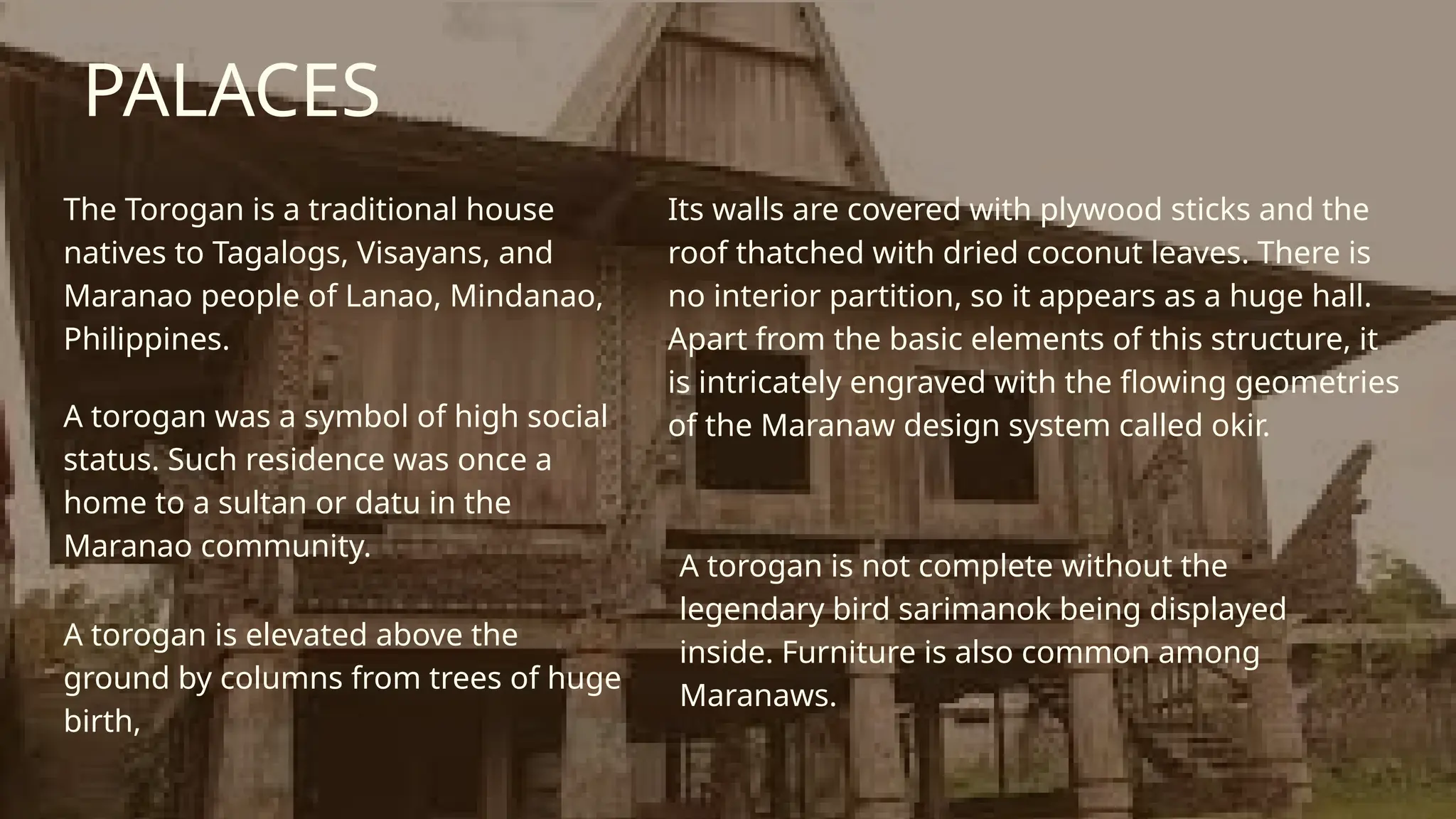 PALACES

The Torogan is a traditional house natives to Tagalogs, Visayans, and Maranao people of Lanao, Mindanao, Philippines.

A torogan was a symbol of high social status. Such residence was once a home to a sultan or datu in the Maranao community.

A torogan is elevated above the ground by columns from trees of huge birth,

Its walls are covered with plywood sticks and the roof thatched with dried coconut leaves. There is no interior partition, so it appears as a huge hall. Apart from the basic elements of this structure, it is intricately engraved with the flowing geometries of the Maranaw design system called okir.

A torogan is not complete without the legendary bird sarimanok being displayed inside. Furniture is also common among Maranaws.